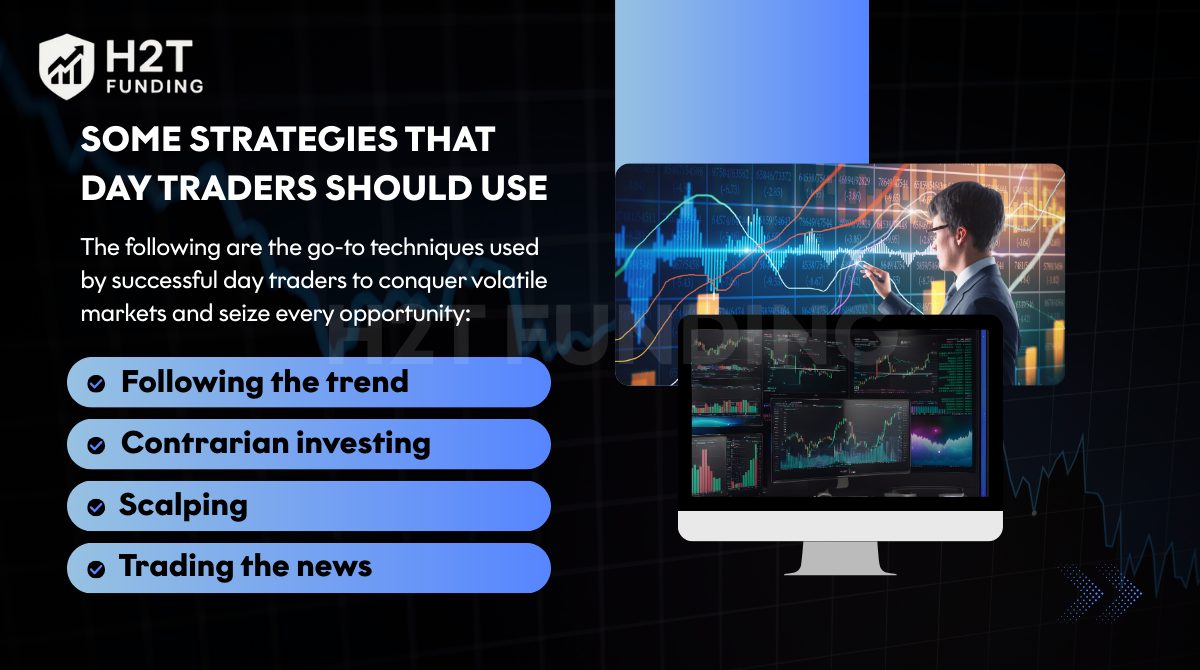 H2T FUNDING

SOME STRATEGIES THAT DAY TRADERS SHOULD USE

The following are the go-to techniques used by successful day traders to conquer volatile markets and seize every opportunity:

Following the trend

Contrarian investing

Scalping

Trading the news

H2T FUNDING